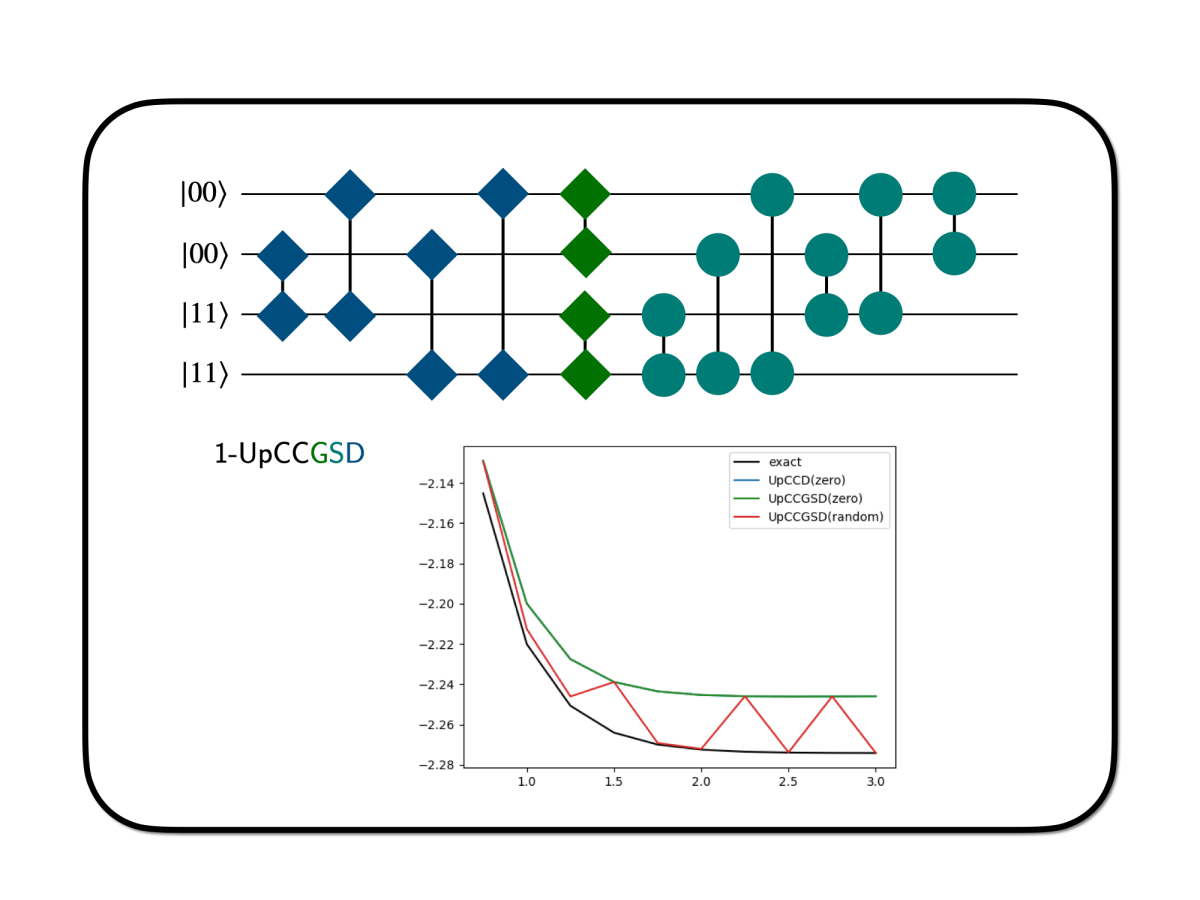 $|00\rangle$
$|00\rangle$
$|11\rangle$
$|11\rangle$

1-UpCCGSD

exact
UpCCD(zero)
UpCCGSD(zero)
UpCCGSD(random)

−2.14
−2.16
−2.18
−2.20
−2.22
−2.24
−2.26
−2.28

1.0
1.5
2.0
2.5
3.0